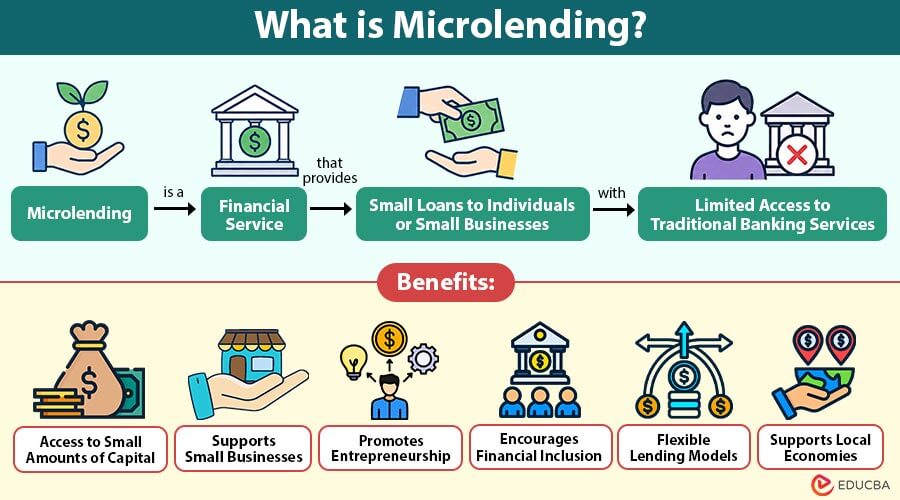 What is Microlending?

Microlending is a Financial Service that provides Small Loans to Individuals or Small Businesses with Limited Access to Traditional Banking Services

Benefits:

Access to Small Amounts of Capital

Supports Small Businesses

Promotes Entrepreneurship

Encourages Financial Inclusion

Flexible Lending Models

Supports Local Economies

EDUCBA